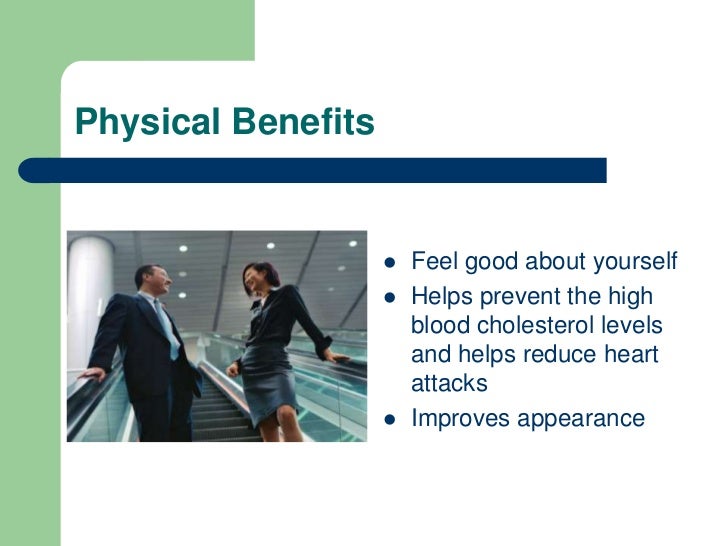 Physical Benefits

- Feel good about yourself
- Helps prevent the high blood cholesterol levels and helps reduce heart attacks
- Improves appearance